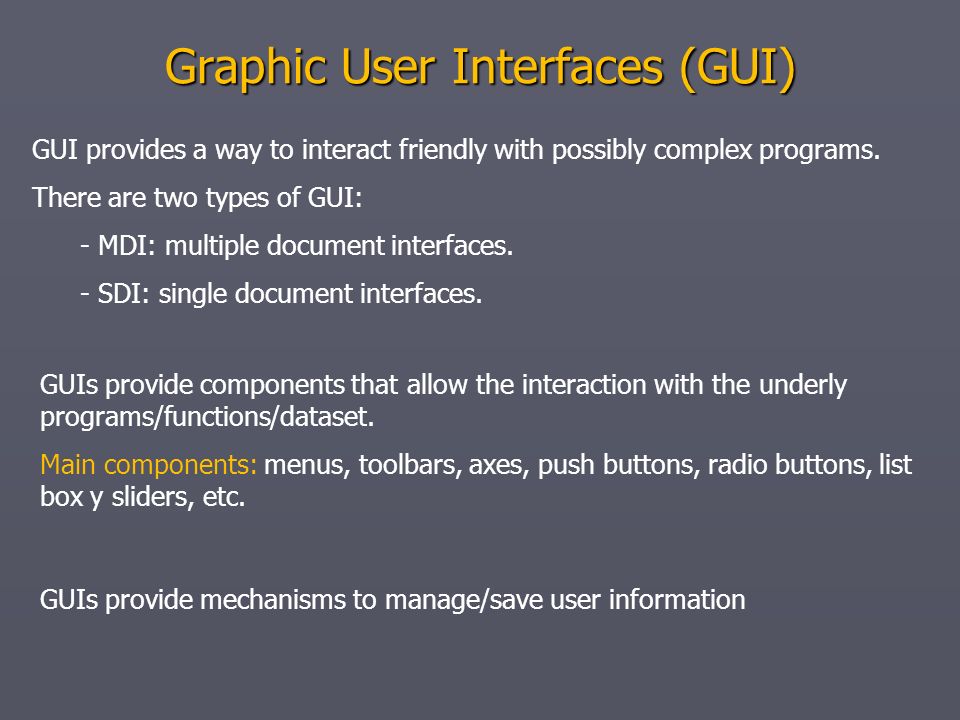 Graphic User Interfaces (GUI)

GUI provides a way to interact friendly with possibly complex programs.

There are two types of GUI:

- MDI: multiple document interfaces.

- SDI: single document interfaces.

GUIs provide components that allow the interaction with the underly programs/functions/dataset.

Main components: menus, toolbars, axes, push buttons, radio buttons, list box y sliders, etc.

GUIs provide mechanisms to manage/save user information